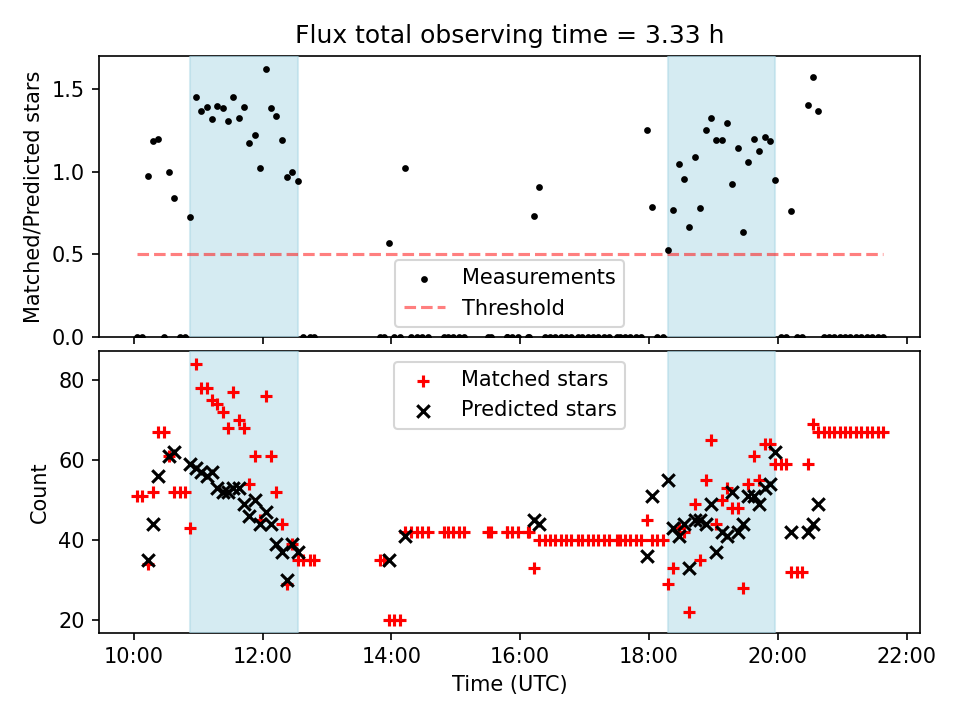 Flux total observing time = 3.33 h

Matched/Predicted stars

1.5
1.0
0.5
0.0

Measurements
Threshold

Count

80
60
40
20

Matched stars
Predicted stars

10:00
12:00
14:00
16:00
18:00
20:00
22:00

Time (UTC)